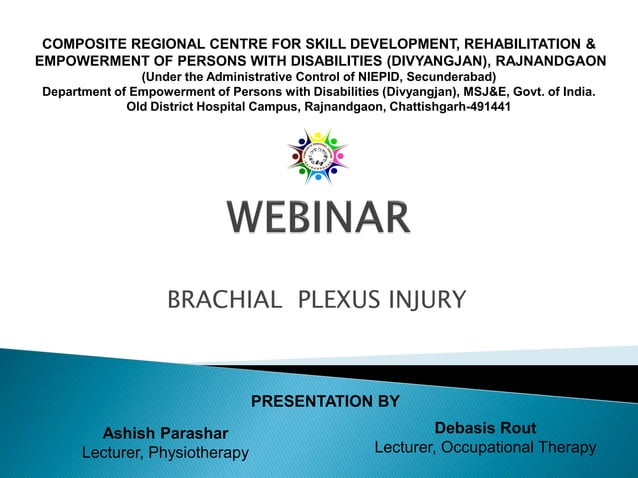 COMPOSITE REGIONAL CENTRE FOR SKILL DEVELOPMENT, REHABILITATION & EMPOWERMENT OF PERSONS WITH DISABILITIES (DIVYANGJAN), RAJNANDGAON
(Under the Administrative Control of NIEPID, Secunderabad)
Department of Empowerment of Persons with Disabilities (Divyangjan), MSJ&E, Govt. of India.
Old District Hospital Campus, Rajnandgaon, Chattishgarh-491441

WEBINAR

BRACHIAL PLEXUS INJURY

PRESENTATION BY

Ashish Parashar
Lecturer, Physiotherapy

Debasis Rout
Lecturer, Occupational Therapy